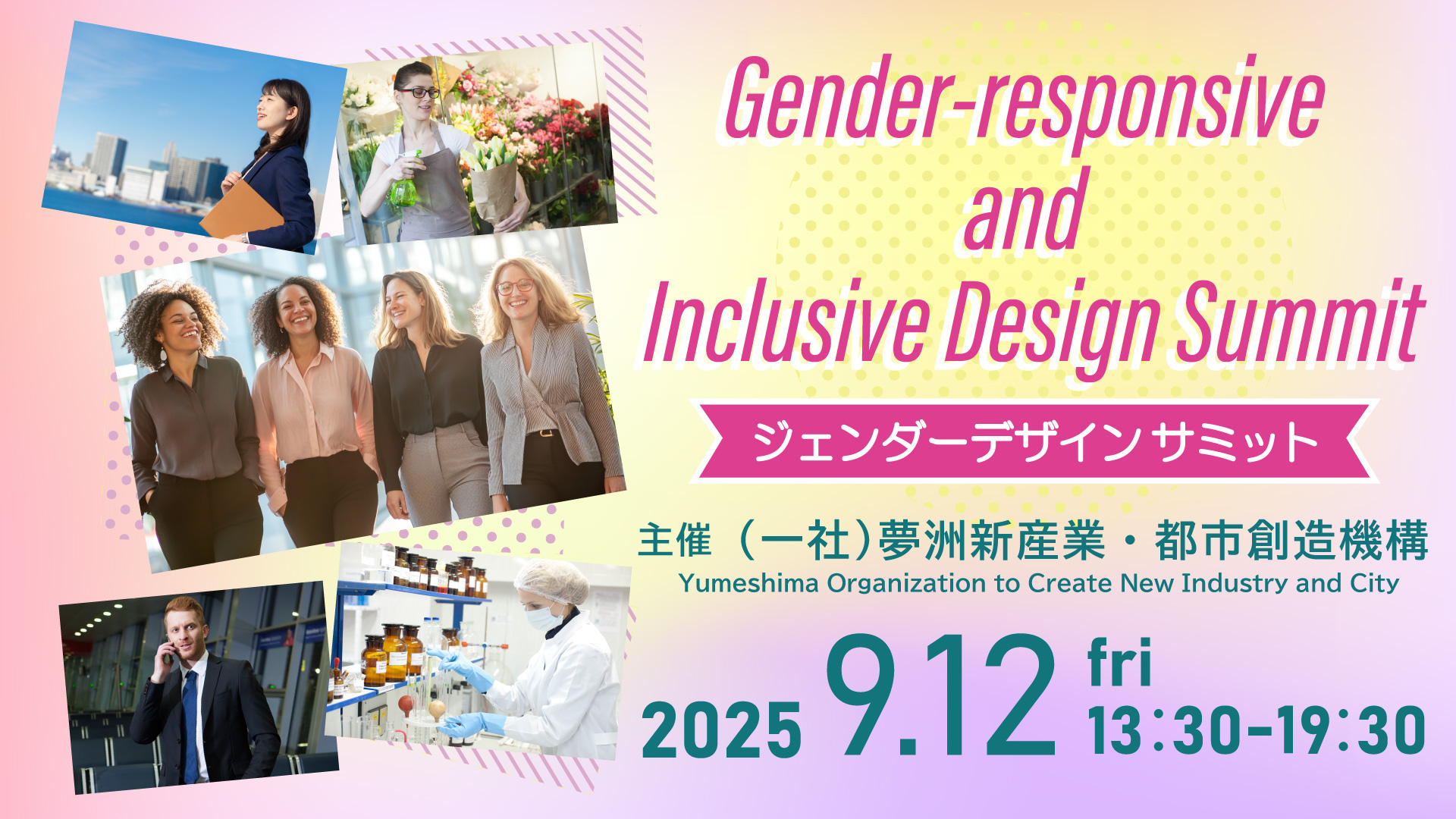 Gender-responsive and Inclusive Design Summit

ジェンダーデザインサミット

主催（一社）夢洲新産業・都市創造機構
Yumeshima Organization to Create New Industry and City

2025 9.12 fri
13:30-19:30